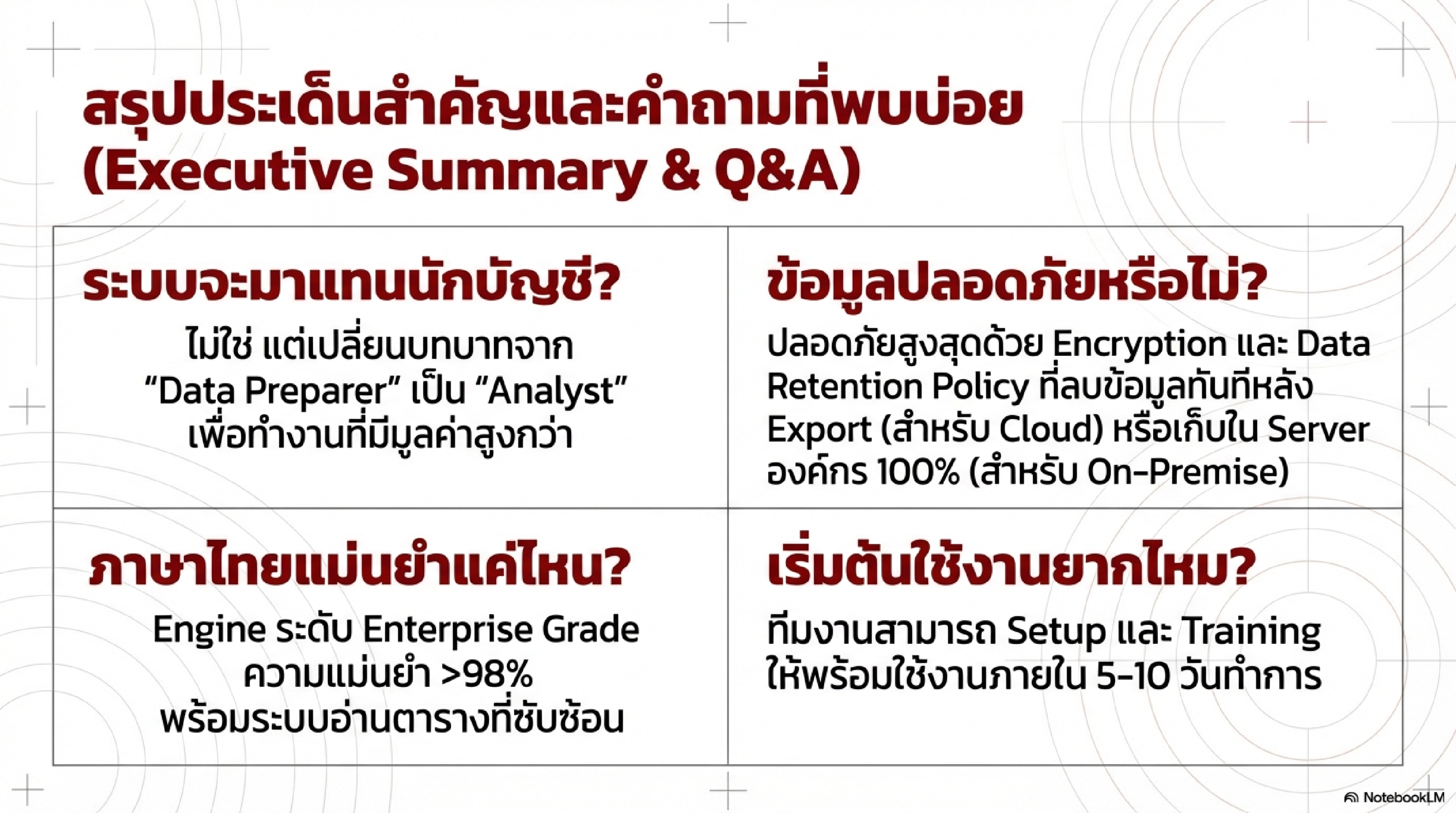 สรุปประเด็นสำคัญและคำถามที่พบบ่อย (Executive Summary & Q&A)

ระบบจะมาแทนนักบัญชี?

ไม่ใช่ แต่เปลี่ยนบทบาทจาก "Data Preparer" เป็น "Analyst" เพื่อทำงานที่มีมูลค่าสูงกว่า

ข้อมูลปลอดภัยหรือไม่?

ปลอดภัยสูงสุดด้วย Encryption และ Data Retention Policy ที่ลบข้อมูลทันทีหลัง Export (สำหรับ Cloud) หรือเก็บใน Server องค์กร 100% (สำหรับ On-Premise)

ภาษาไทยแม่นยำแค่ไหน?

Engine ระดับ Enterprise Grade ความแม่นยำ >98% พร้อมระบบอ่านตารางที่ซับซ้อน

เริ่มต้นใช้งานยากไหม?

ทีมงานสามารถ Setup และ Training ให้พร้อมใช้งานภายใน 5-10 วันทำการ

NotebookLM